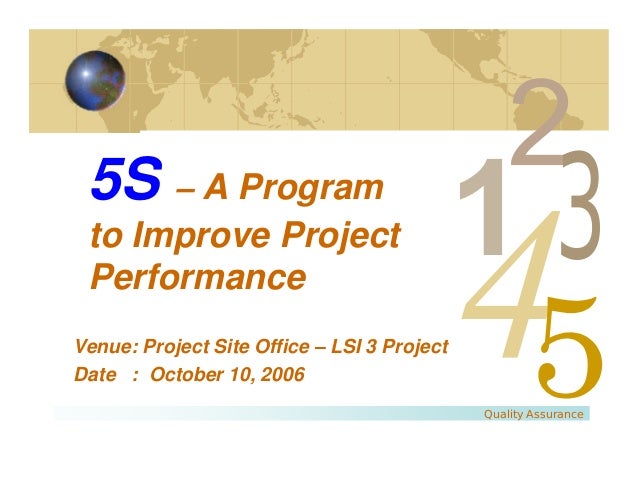 5S – A Program to Improve Project Performance

Venue: Project Site Office – LSI 3 Project
Date : October 10, 2006

1 2 3 4 5

Quality Assurance